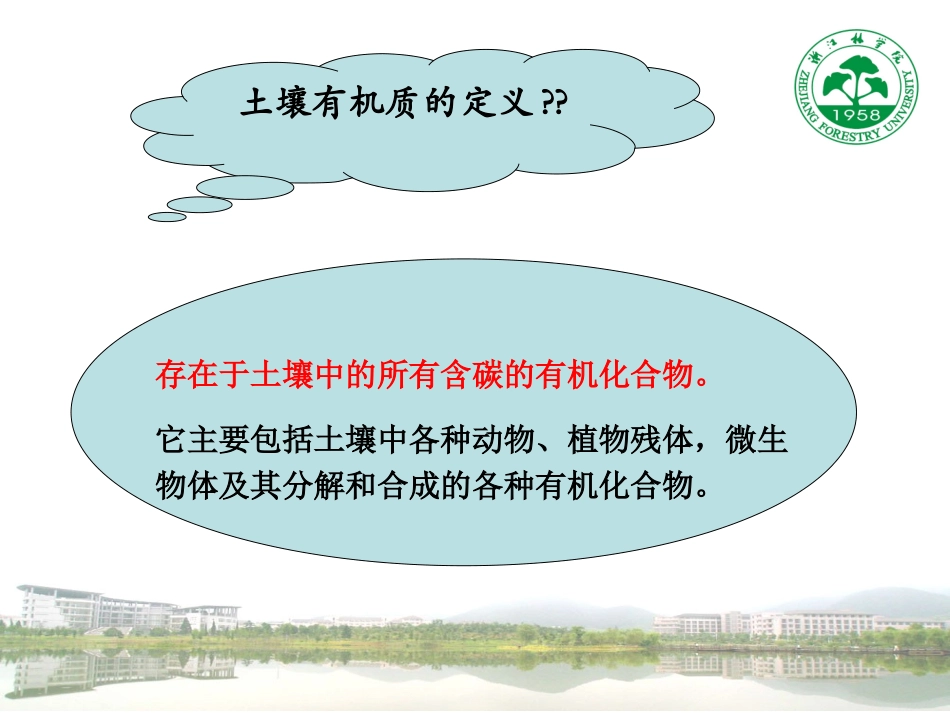 土壤有机质的定义??

浙江林学院
1958
ZHEJIANG FORESTRY UNIVERSITY

存在于土壤中的所有含碳的有机化合物。

它主要包括土壤中各种动物、植物残体，微生物体及其分解和合成的各种有机化合物。